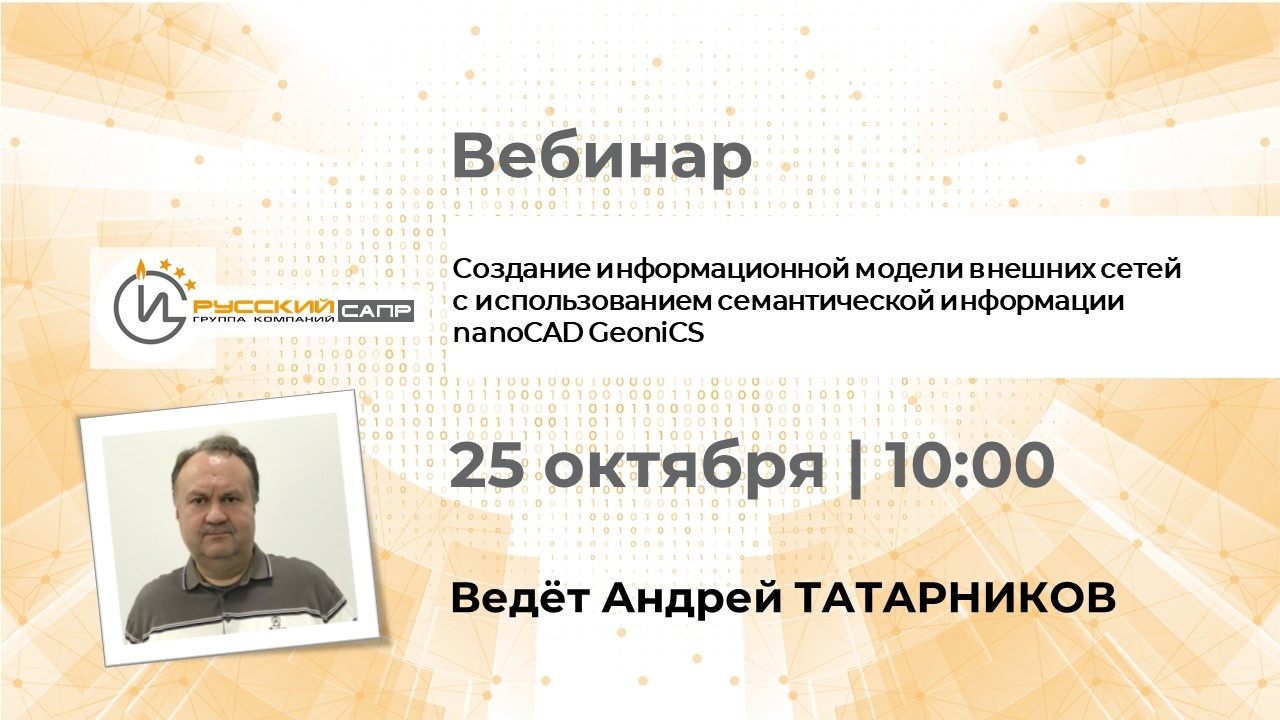 Вебинар

РУССКИЙ САПР
ГРУППА КОМПАНИЙ

Создание информационной модели внешних сетей с использованием семантической информации nanoCAD GeoniCS

25 октября | 10:00

Ведёт Андрей ТАТАРНИКОВ